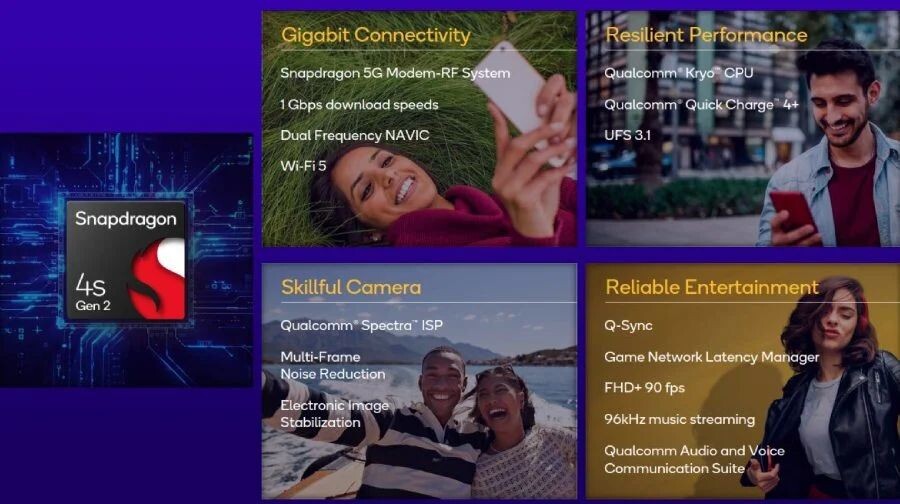 Snapdragon
4s
Gen 2

Gigabit Connectivity

Snapdragon 5G Modem-RF System

1 Gbps download speeds

Dual Frequency NAVIC

Wi-Fi 5

Resilient Performance

Qualcomm® Kryo™ CPU

Qualcomm® Quick Charge™ 4+

UFS 3.1

Skillful Camera

Qualcomm® Spectra™ ISP

Multi-Frame Noise Reduction

Electronic Image Stabilization

Reliable Entertainment

Q-Sync

Game Network Latency Manager

FHD+ 90 fps

96kHz music streaming

Qualcomm Audio and Voice Communication Suite